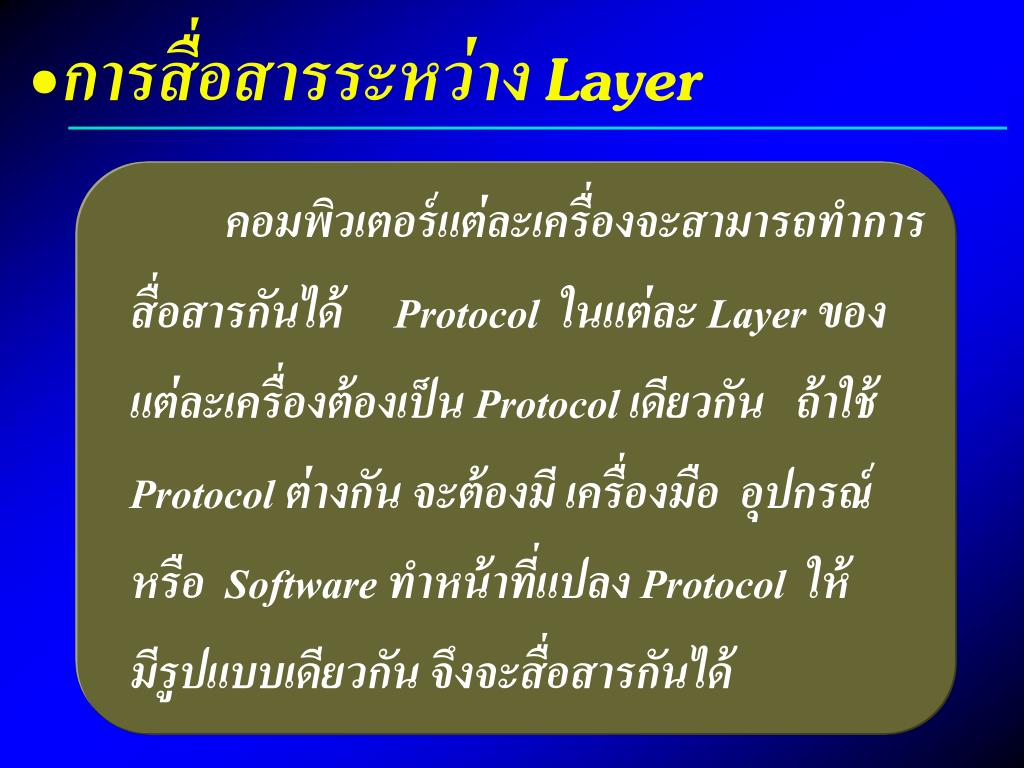 •การสื่อสารระหว่าง Layer

คอมพิวเตอร์แต่ละเครื่องจะสามารถทำการสื่อสารกันได้ Protocol ในแต่ละ Layer ของแต่ละเครื่องต้องเป็น Protocol เดียวกัน ถ้าใช้ Protocol ต่างกัน จะต้องมี เครื่องมือ อุปกรณ์ หรือ Software ทำหน้าที่แปลง Protocol ให้มีรูปแบบเดียวกัน จึงจะสื่อสารกันได้